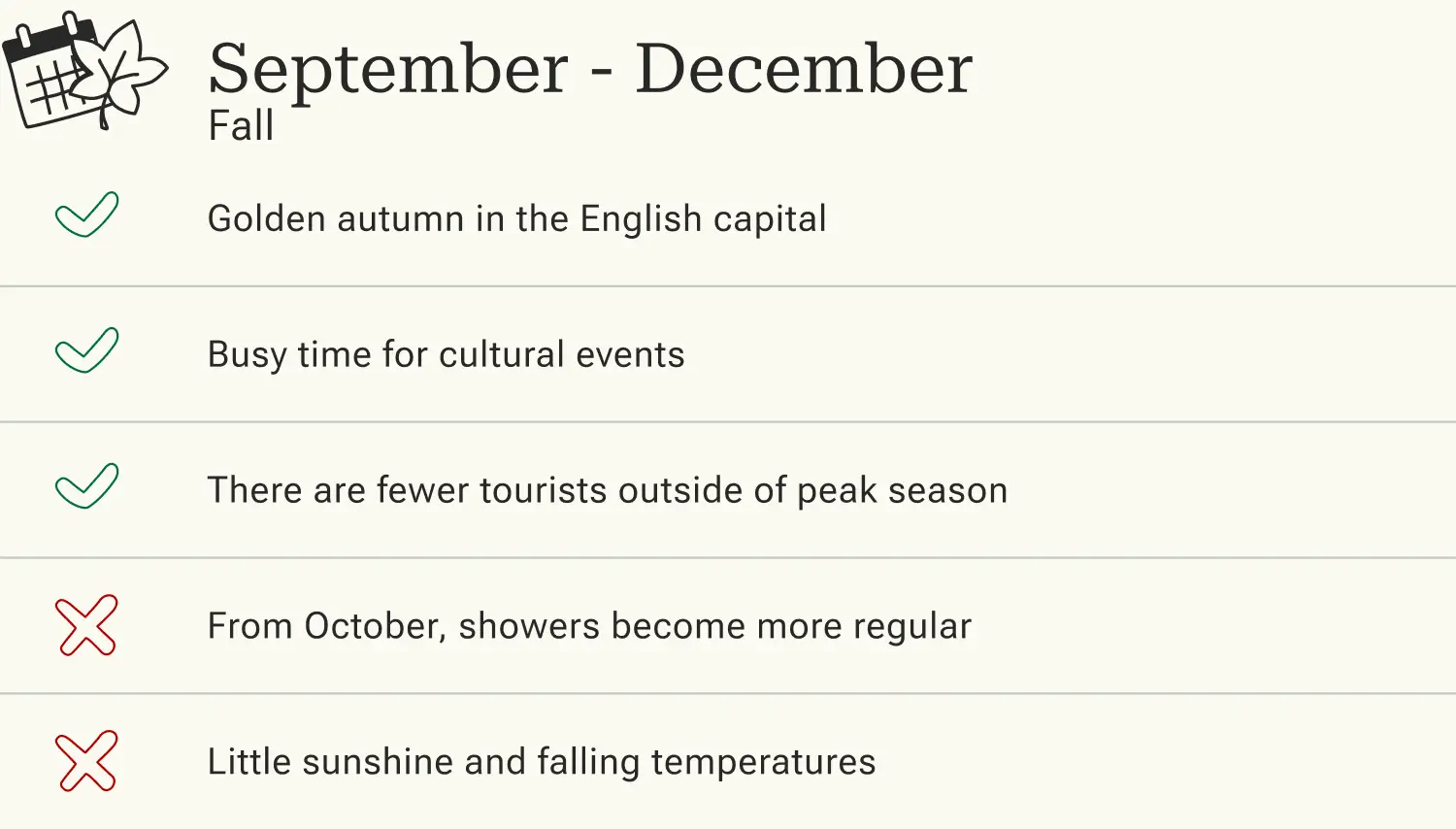 September - December
Fall

Golden autumn in the English capital

Busy time for cultural events

There are fewer tourists outside of peak season

From October, showers become more regular

Little sunshine and falling temperatures